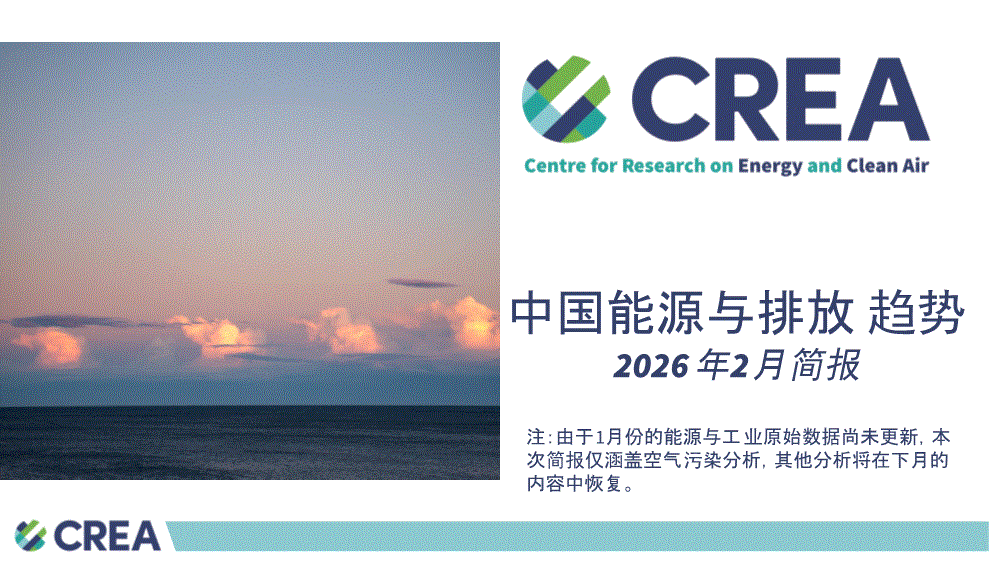 CREA
Centre for Research on Energy and Clean Air

中国能源与排放 趋势
2026 年2月简报

注：由于1月份的能源与工业原始数据尚未更新，本次简报仅涵盖空气污染分析，其他分析将在下月的内容中恢复。

CREA